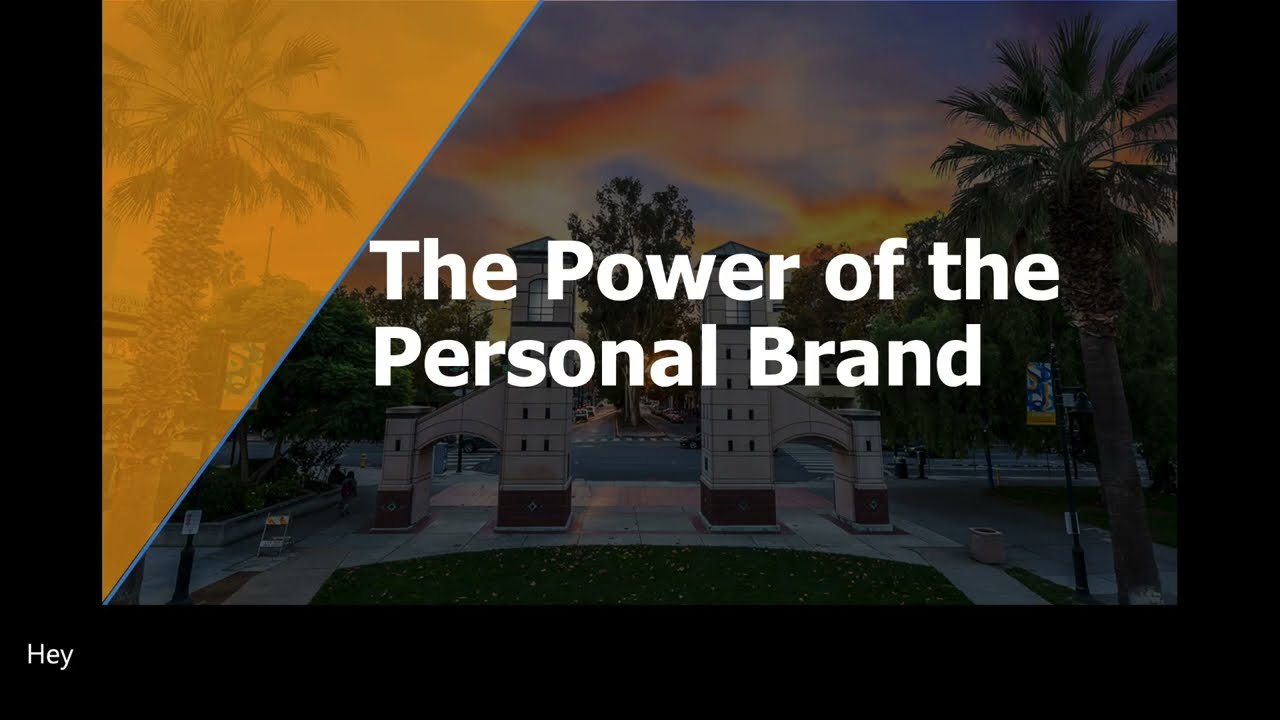 The Power of the Personal Brand

Hey